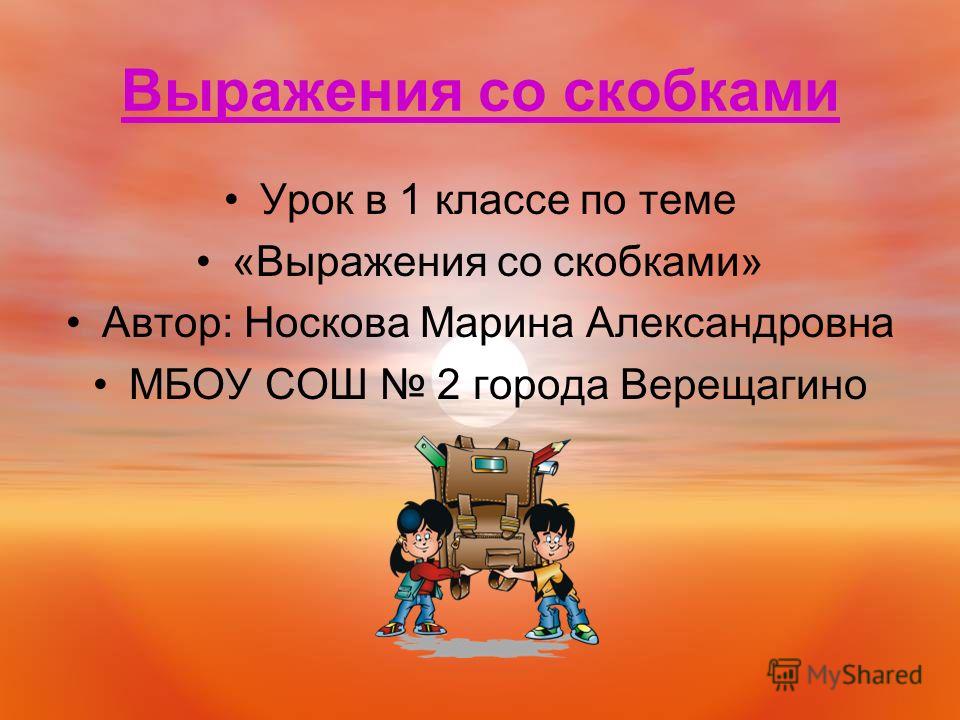 Выражения со скобками

• Урок в 1 классе по теме
• «Выражения со скобками»
• Автор: Носкова Марина Александровна
• МБОУ СОШ № 2 города Верещагино

MyShared